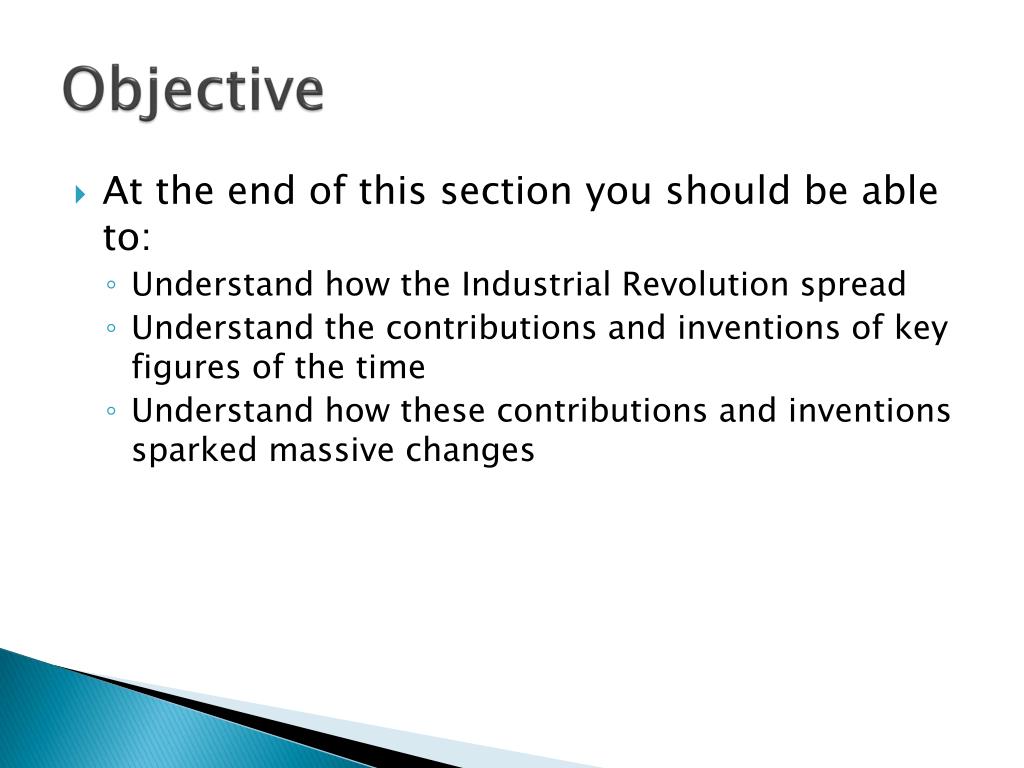 Objective

At the end of this section you should be able to:

Understand how the Industrial Revolution spread

Understand the contributions and inventions of key figures of the time

Understand how these contributions and inventions sparked massive changes